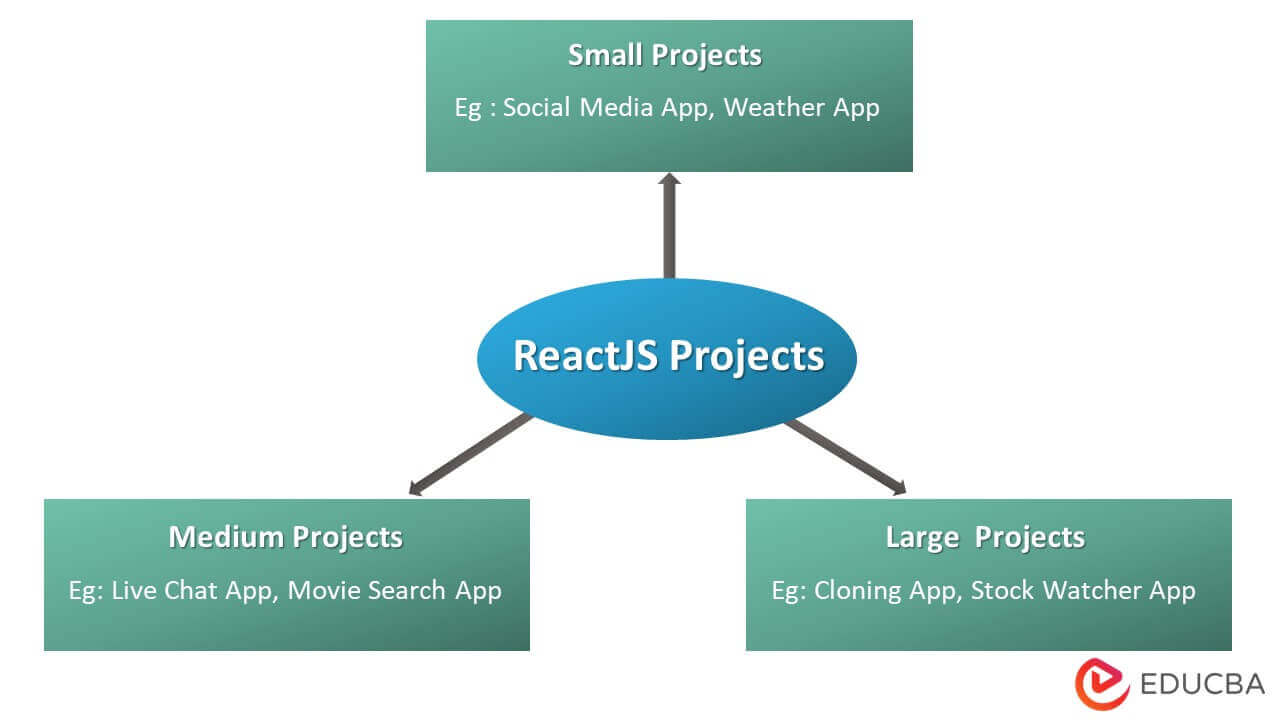 Small Projects
Eg : Social Media App, Weather App

ReactJS Projects

Medium Projects
Eg: Live Chat App, Movie Search App

Large Projects
Eg: Cloning App, Stock Watcher App

EDUCBA